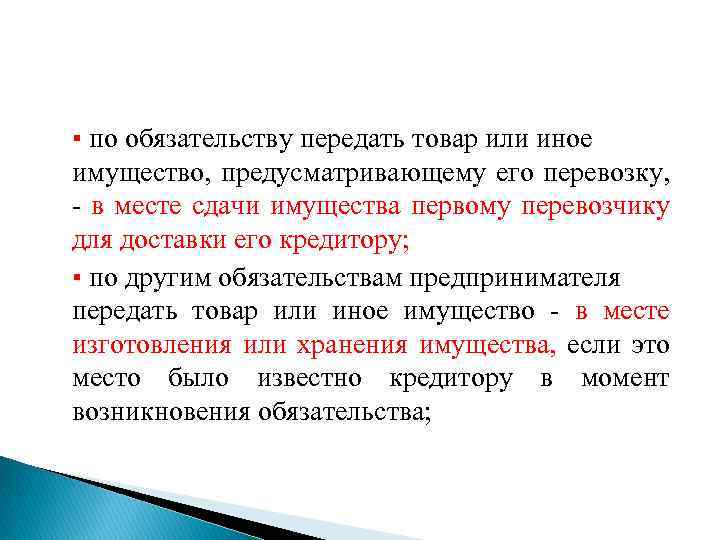 ▪ по обязательству передать товар или иное имущество, предусматривающему его перевозку, - в месте сдачи имущества первому перевозчику для доставки его кредитору;

▪ по другим обязательствам предпринимателя передать товар или иное имущество - в месте изготовления или хранения имущества, если это место было известно кредитору в момент возникновения обязательства;